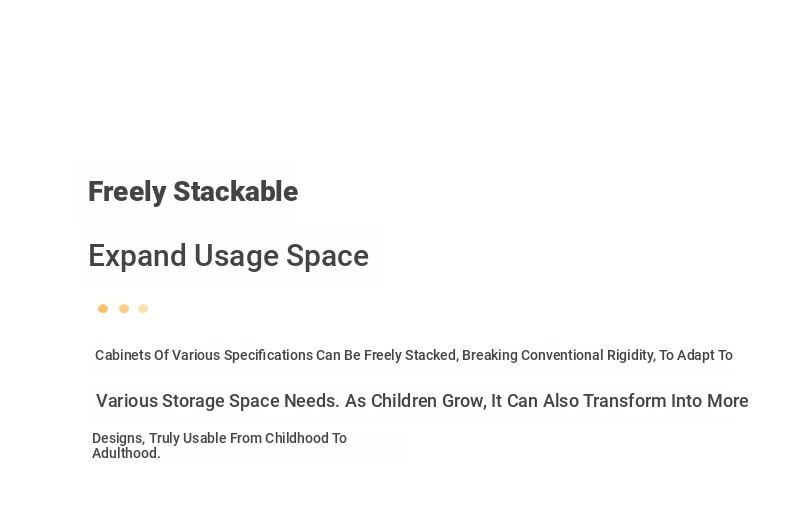 Freely Stackable

Expand Usage Space

Cabinets Of Various Specifications Can Be Freely Stacked, Breaking Conventional Rigidity, To Adapt To

Various Storage Space Needs. As Children Grow, It Can Also Transform Into More

Designs, Truly Usable From Childhood To Adulthood.